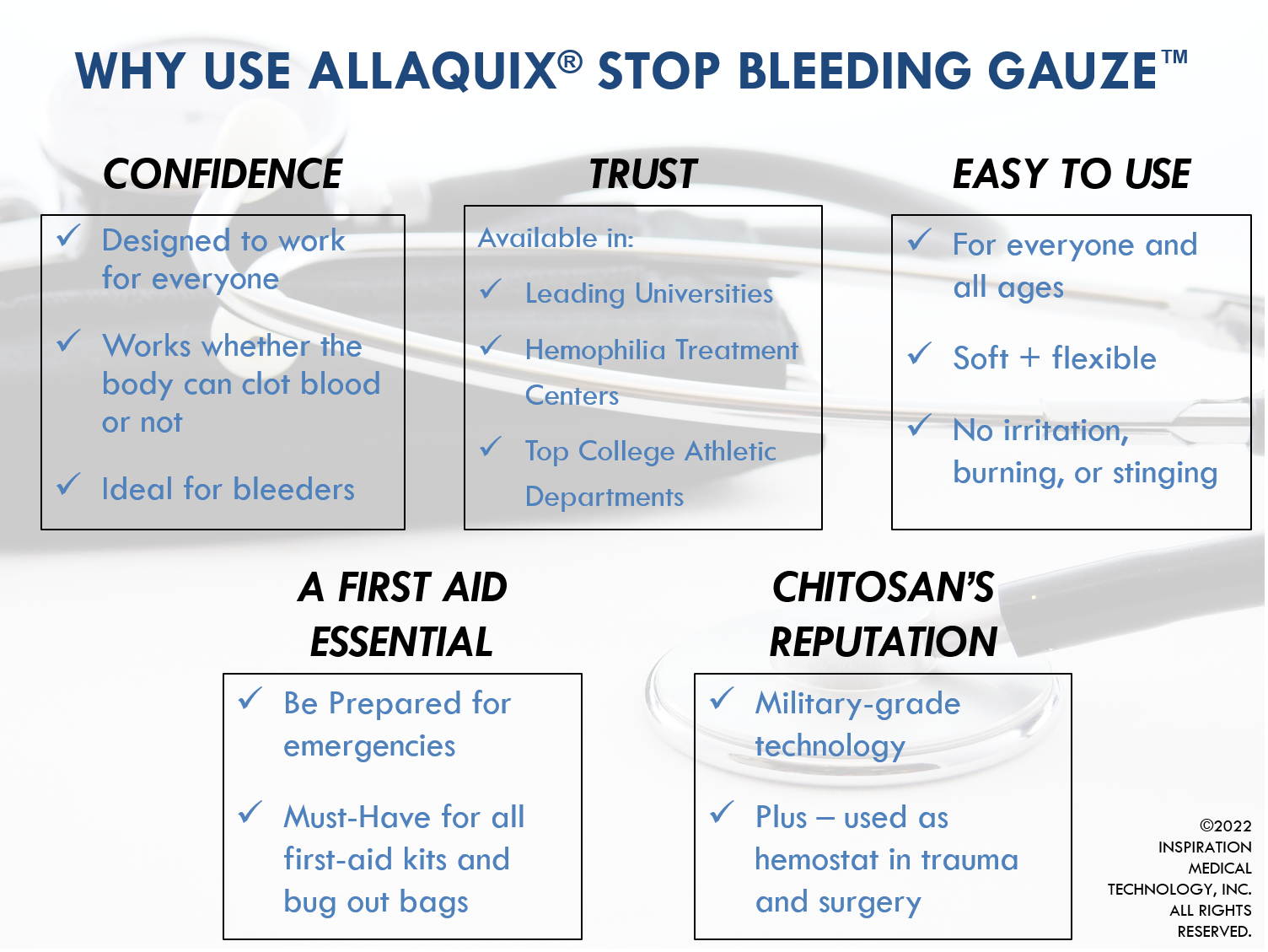 WHY USE ALLAQUIX® STOP BLEEDING GAUZE™

CONFIDENCE

✓ Designed to work for everyone

✓ Works whether the body can clot blood or not

✓ Ideal for bleeders

TRUST

Available in:

✓ Leading Universities

✓ Hemophilia Treatment Centers

✓ Top College Athletic Departments

EASY TO USE

✓ For everyone and all ages

✓ Soft + flexible

✓ No irritation, burning, or stinging

A FIRST AID ESSENTIAL

✓ Be Prepared for emergencies

✓ Must-Have for all first-aid kits and bug out bags

CHITOSAN'S REPUTATION

✓ Military-grade technology

✓ Plus – used as hemostat in trauma and surgery

©2022 INSPIRATION MEDICAL TECHNOLOGY, INC. ALL RIGHTS RESERVED.